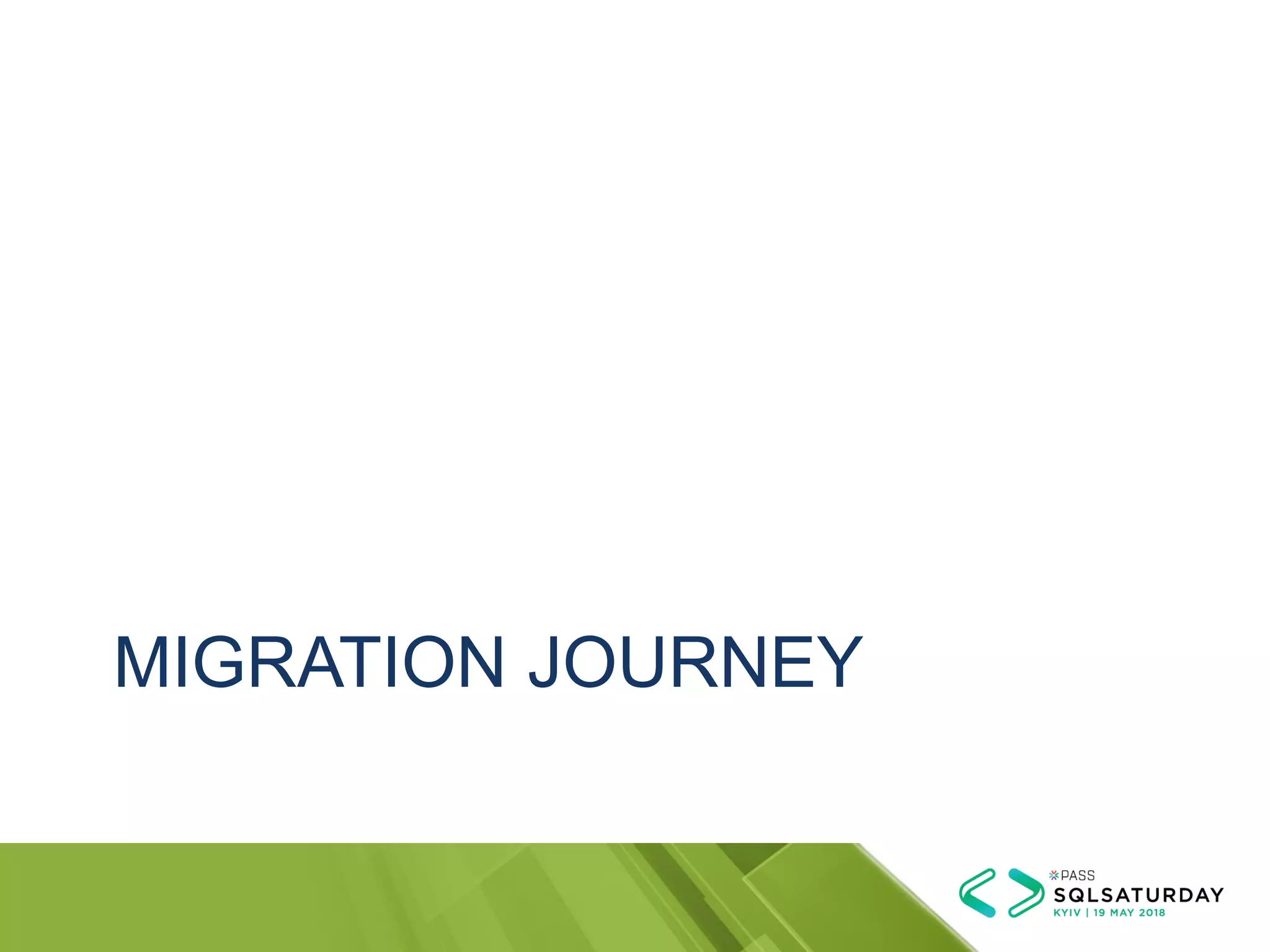 MIGRATION JOURNEY

PASS
SQLSATURDAY
KYIV | 19 MAY 2018